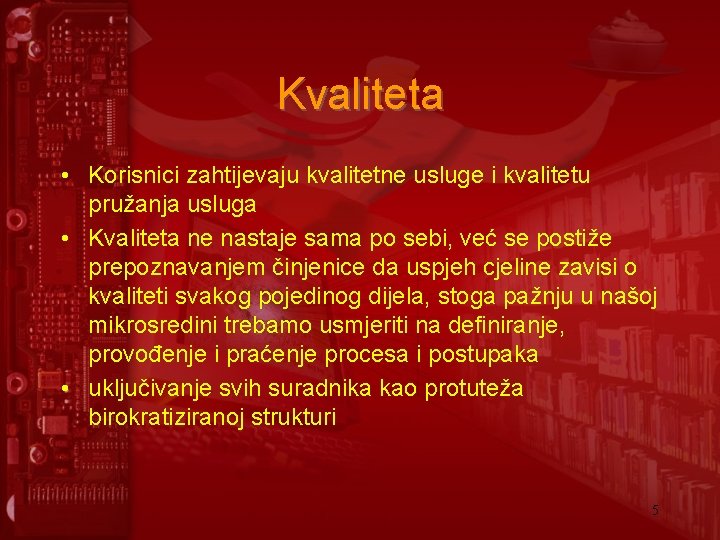 Kvaliteta

• Korisnici zahtijevaju kvalitetne usluge i kvalitetu pružanja usluga
• Kvaliteta ne nastaje sama po sebi, već se postiže prepoznavanjem činjenice da uspjeh cjeline zavisi o kvaliteti svakog pojedinog dijela, stoga pažnju u našoj mikrosredini trebamo usmjeriti na definiranje, provođenje i praćenje procesa i postupaka
• uključivanje svih suradnika kao protuteža birokratiziranoj strukturi

5